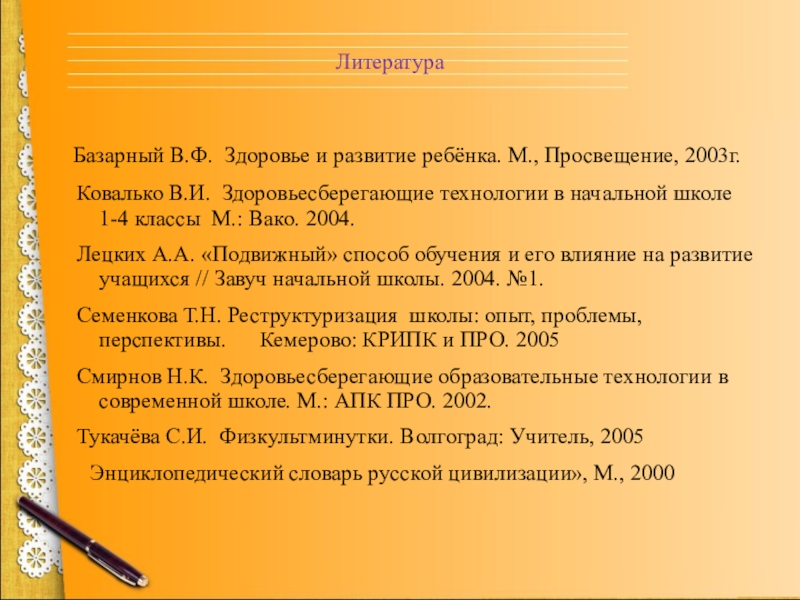 Литература

Базарный В.Ф. Здоровье и развитие ребёнка. М., Просвещение, 2003г.

Ковалько В.И. Здоровьесберегающие технологии в начальной школе 1-4 классы М.: Вако. 2004.

Лецких А.А. «Подвижный» способ обучения и его влияние на развитие учащихся // Завуч начальной школы. 2004. №1.

Семенкова Т.Н. Реструктуризация школы: опыт, проблемы, перспективы. Кемерово: КРИПК и ПРО. 2005

Смирнов Н.К. Здоровьесберегающие образовательные технологии в современной школе. М.: АПК ПРО. 2002.

Тукачёва С.И. Физкультминутки. Волгоград: Учитель, 2005

Энциклопедический словарь русской цивилизации», М., 2000